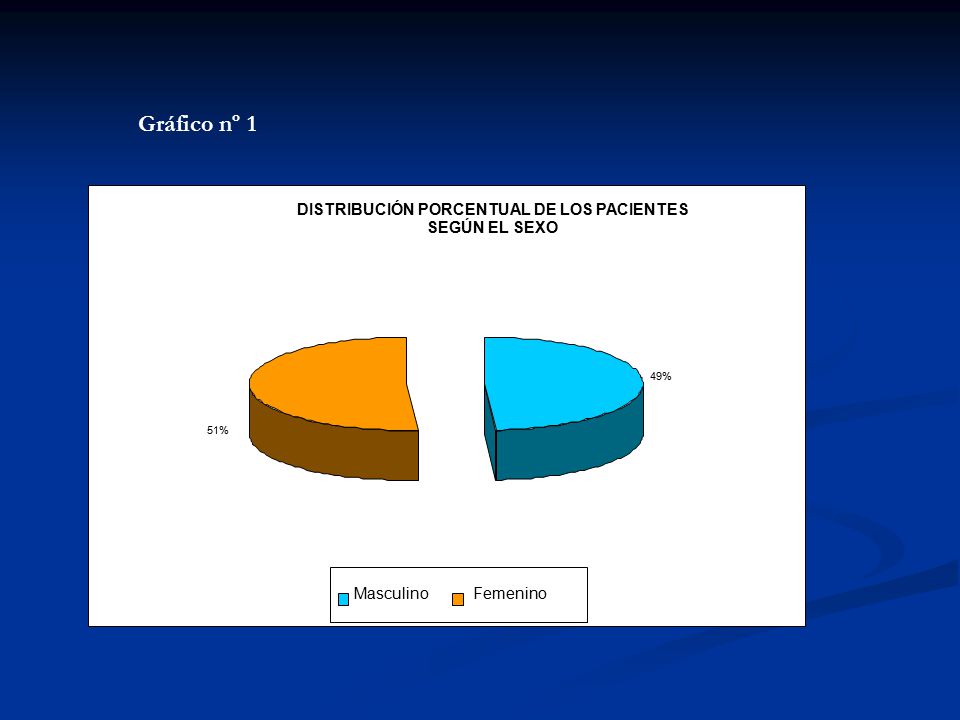 Gráfico nº 1

DISTRIBUCIÓN PORCENTUAL DE LOS PACIENTES
SEGÚN EL SEXO

49%

51%

Masculino Femenino